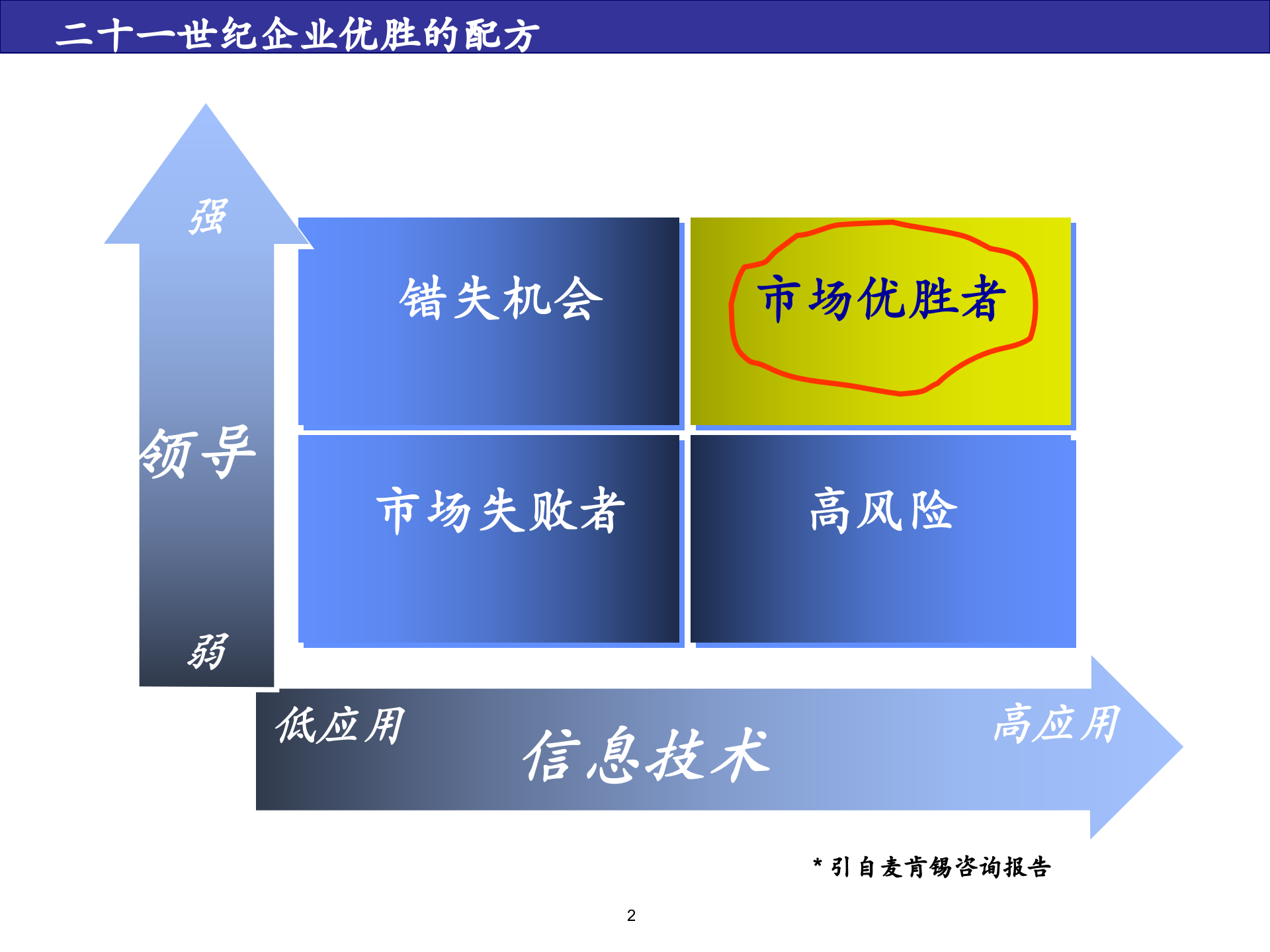 二十一世纪企业优胜的配方

强

领导

弱

错失机会

市场优胜者

市场失败者

高风险

低应用

信息技术

高应用

* 引自麦肯锡咨询报告

2